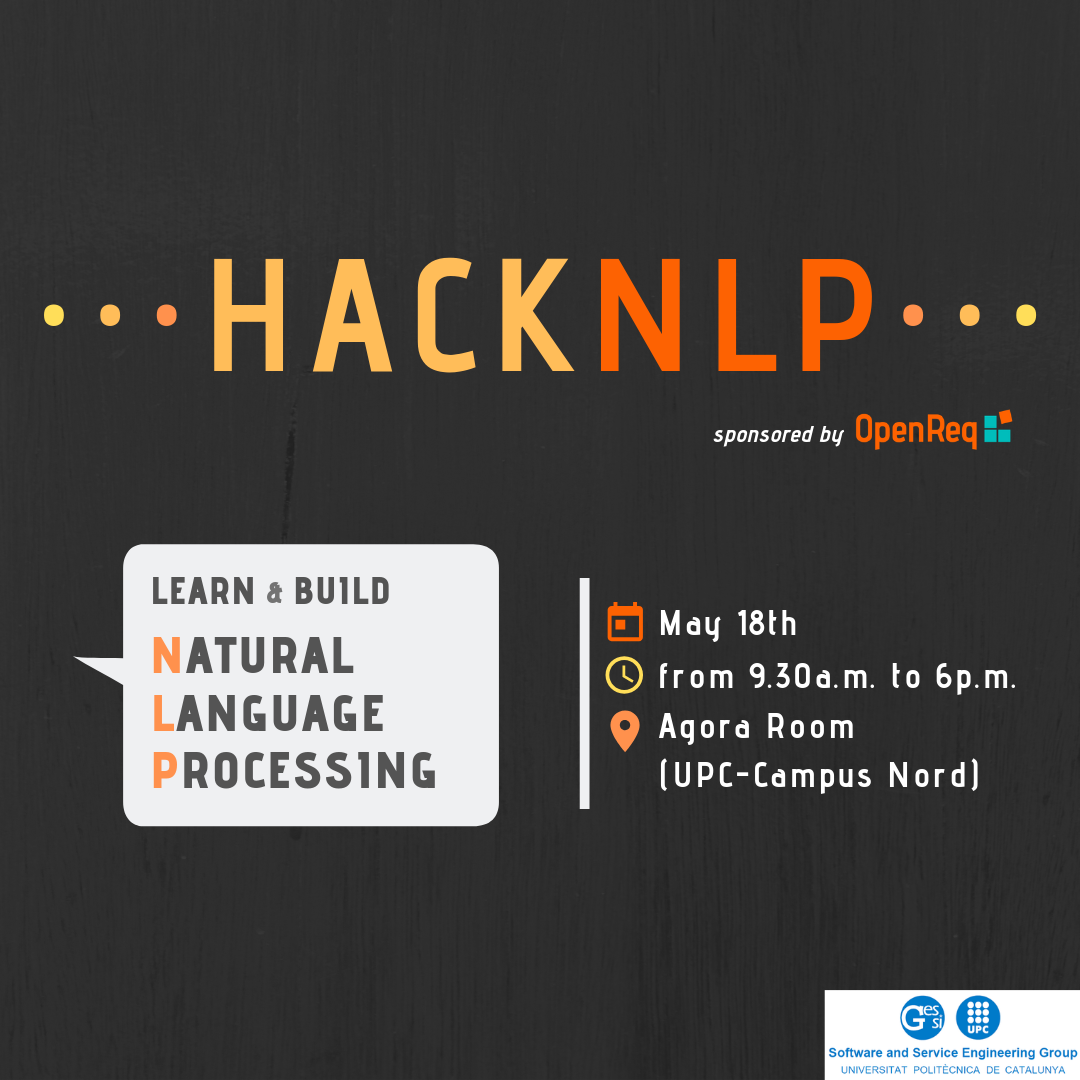 HACKNLP

sponsored by OpenReq

LEARN & BUILD
NATURAL
LANGUAGE
PROCESSING

May 18th
from 9.30a.m. to 6p.m.
Agora Room
(UPC-Campus Nord)

Gessi UPC
Software and Service Engineering Group
UNIVERSITAT POLITÈCNICA DE CATALUNYA